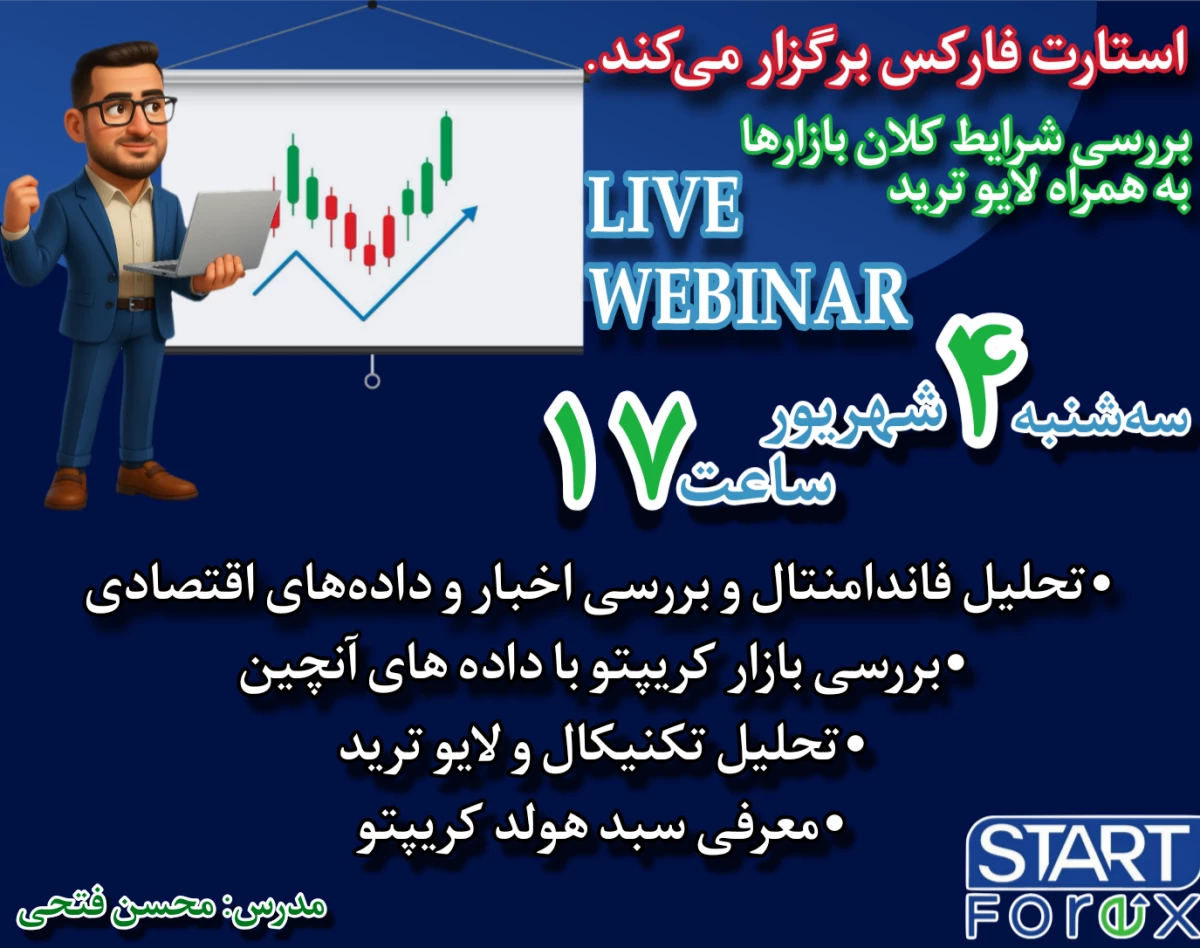 استارت فارکس برگزار می‌کند.

بررسی شرایط کلان بازارها به همراه لایو ترید

LIVE WEBINAR

سه‌شنبه ۴ شهریور

ساعت ۱۷

• تحلیل فاندامنتال و بررسی اخبار و داده‌های اقتصادی
• بررسی بازار کریپتو با داده های آنچین
• تحلیل تکنیکال و لایو ترید
• معرفی سبد هولد کریپتو

مدرس: محسن فتحی

START Forex